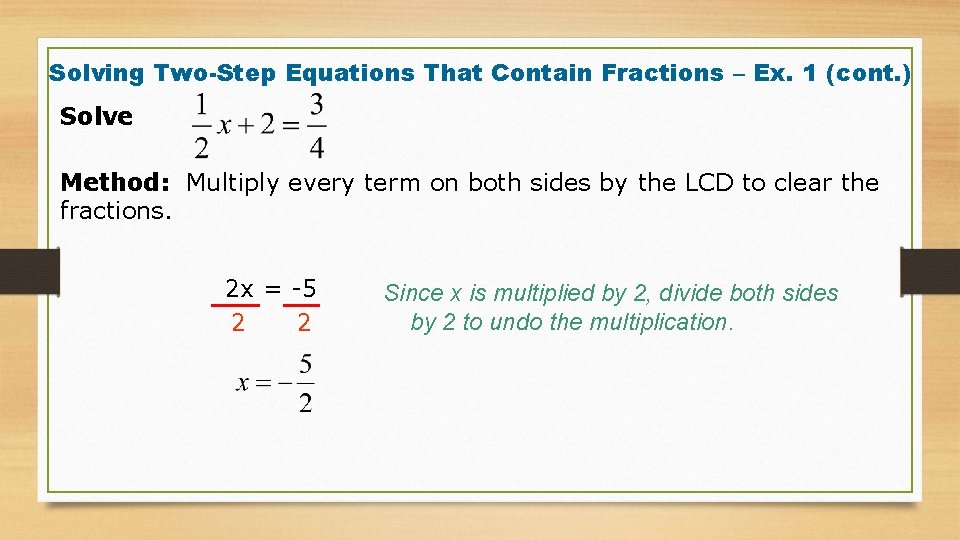 Solving Two-Step Equations That Contain Fractions – Ex. 1 (cont.)

Solve $\frac{1}{2}x + 2 = \frac{3}{4}$

Method: Multiply every term on both sides by the LCD to clear the fractions.

$\frac{2x}{2} = \frac{-5}{2}$

Since x is multiplied by 2, divide both sides by 2 to undo the multiplication.

$x = -\frac{5}{2}$